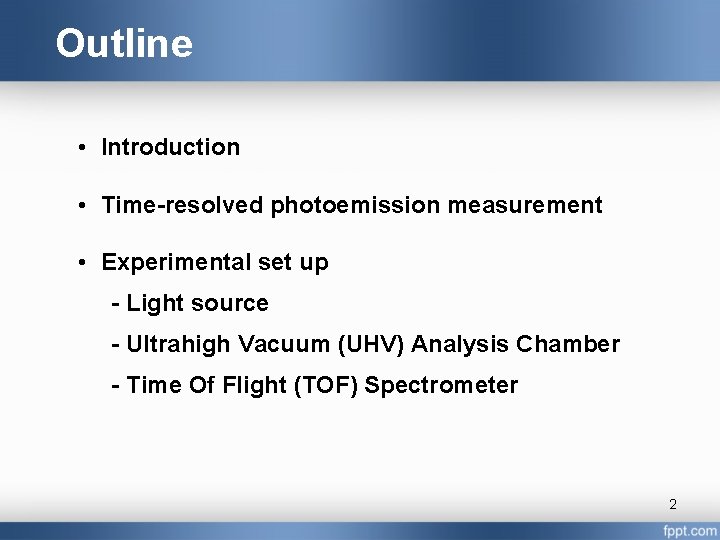 Outline

• Introduction

• Time-resolved photoemission measurement

• Experimental set up

- Light source

- Ultrahigh Vacuum (UHV) Analysis Chamber

- Time Of Flight (TOF) Spectrometer

2

fppt.com